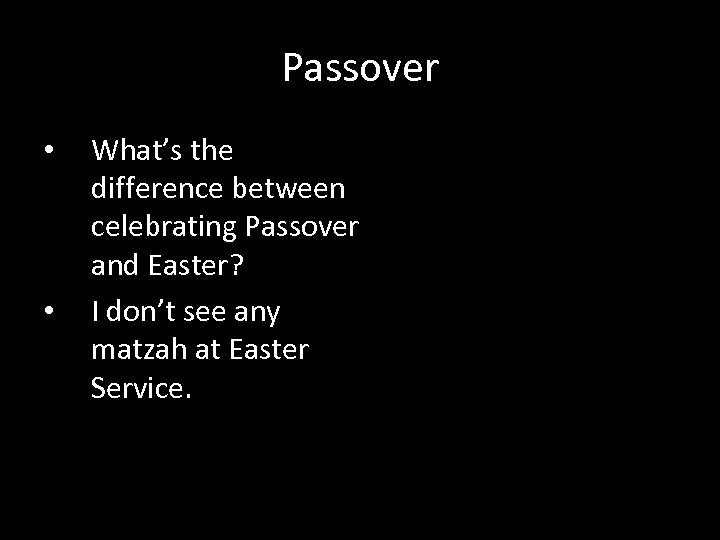 Passover

• What’s the difference between celebrating Passover and Easter?
• I don’t see any matzah at Easter Service.